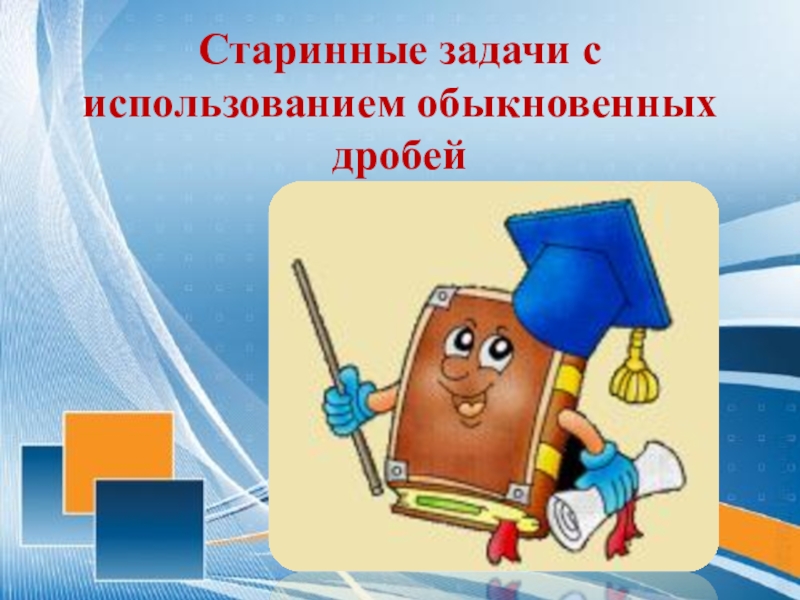 Старинные задачи с использованием обыкновенных дробей